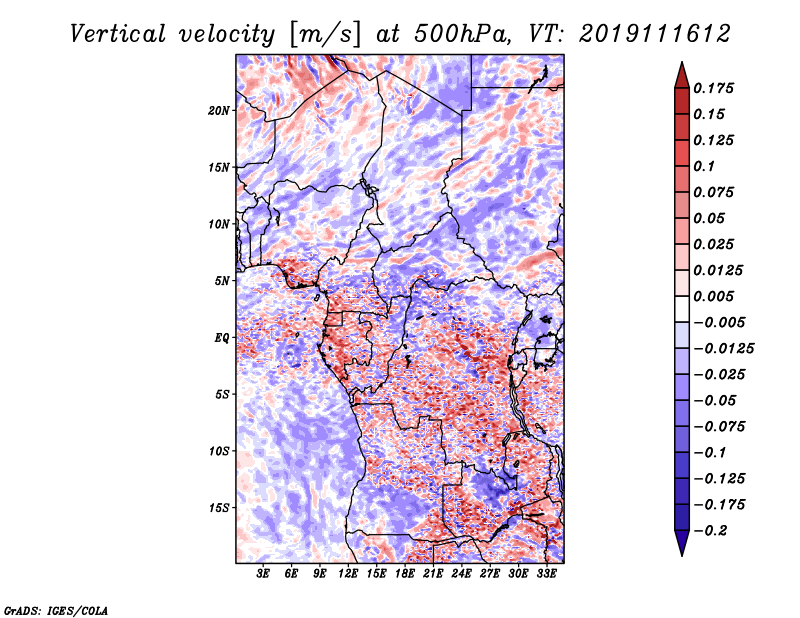 Vertical velocity [m/s] at 500hPa, VT: 2019111612

20N
15N
10N
5N
EQ
5S
10S
15S

3E 6E 9E 12E 15E 18E 21E 24E 27E 30E 33E

0.175
0.15
0.125
0.1
0.075
0.05
0.025
0.0125
0.005
−0.005
−0.0125
−0.025
−0.05
−0.075
−0.1
−0.125
−0.175
−0.2

GrADS: IGES/COLA